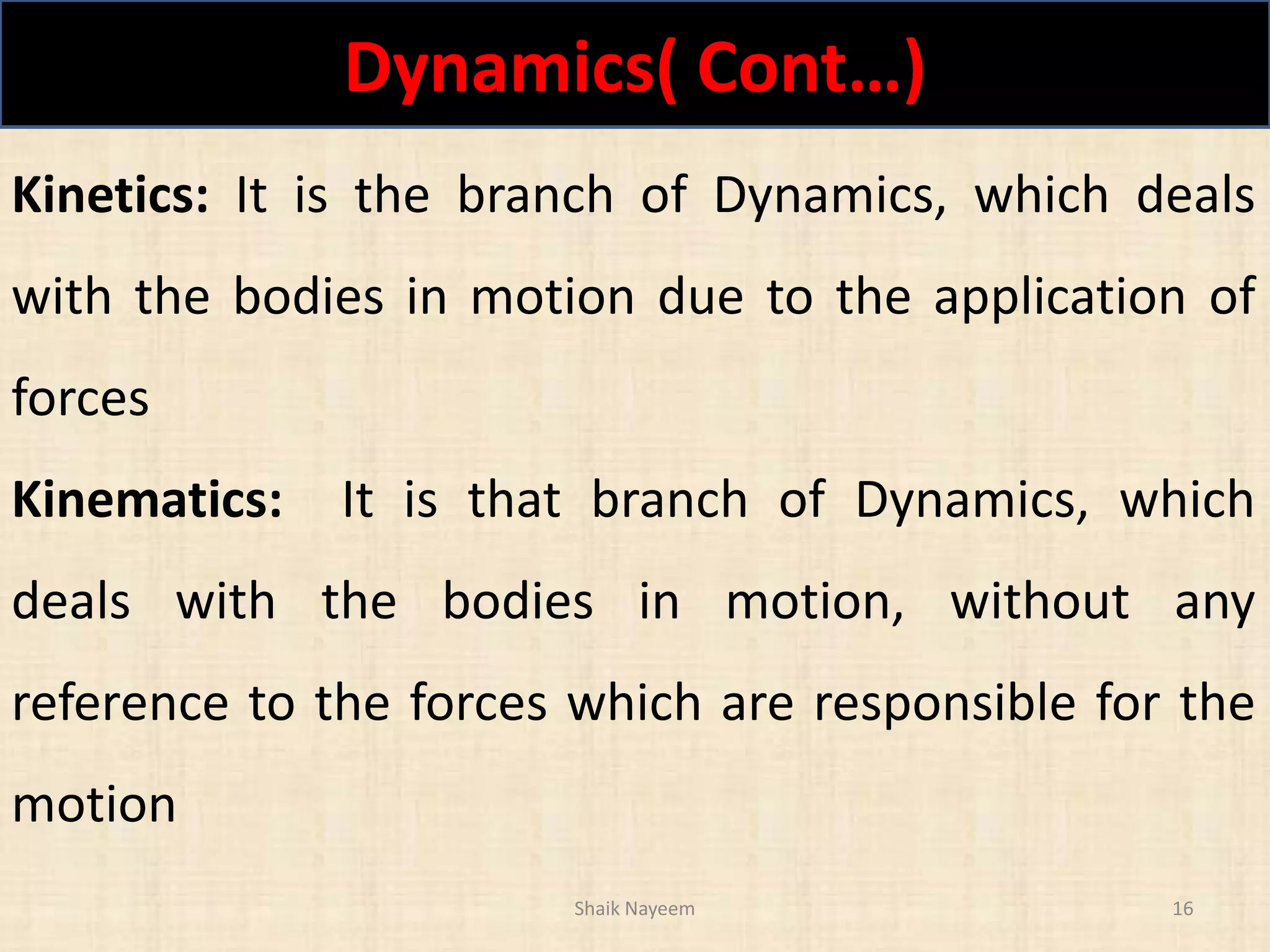 Dynamics( Cont…)

Kinetics: It is the branch of Dynamics, which deals with the bodies in motion due to the application of forces

Kinematics: It is that branch of Dynamics, which deals with the bodies in motion, without any reference to the forces which are responsible for the motion

Shaik Nayeem

16